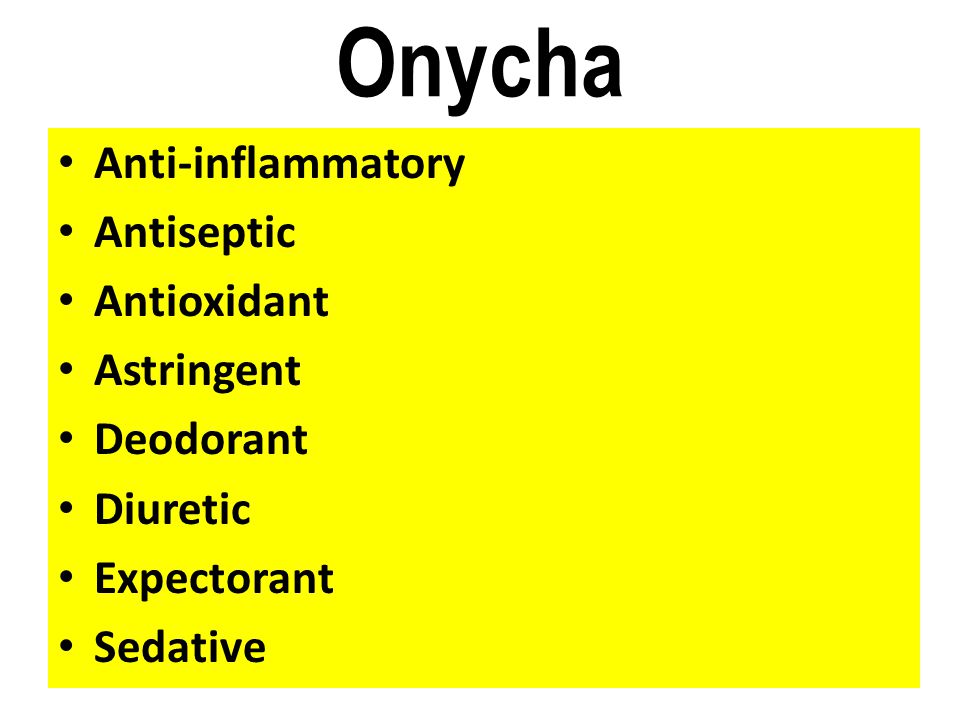 Onycha

• Anti-inflammatory
• Antiseptic
• Antioxidant
• Astringent
• Deodorant
• Diuretic
• Expectorant
• Sedative